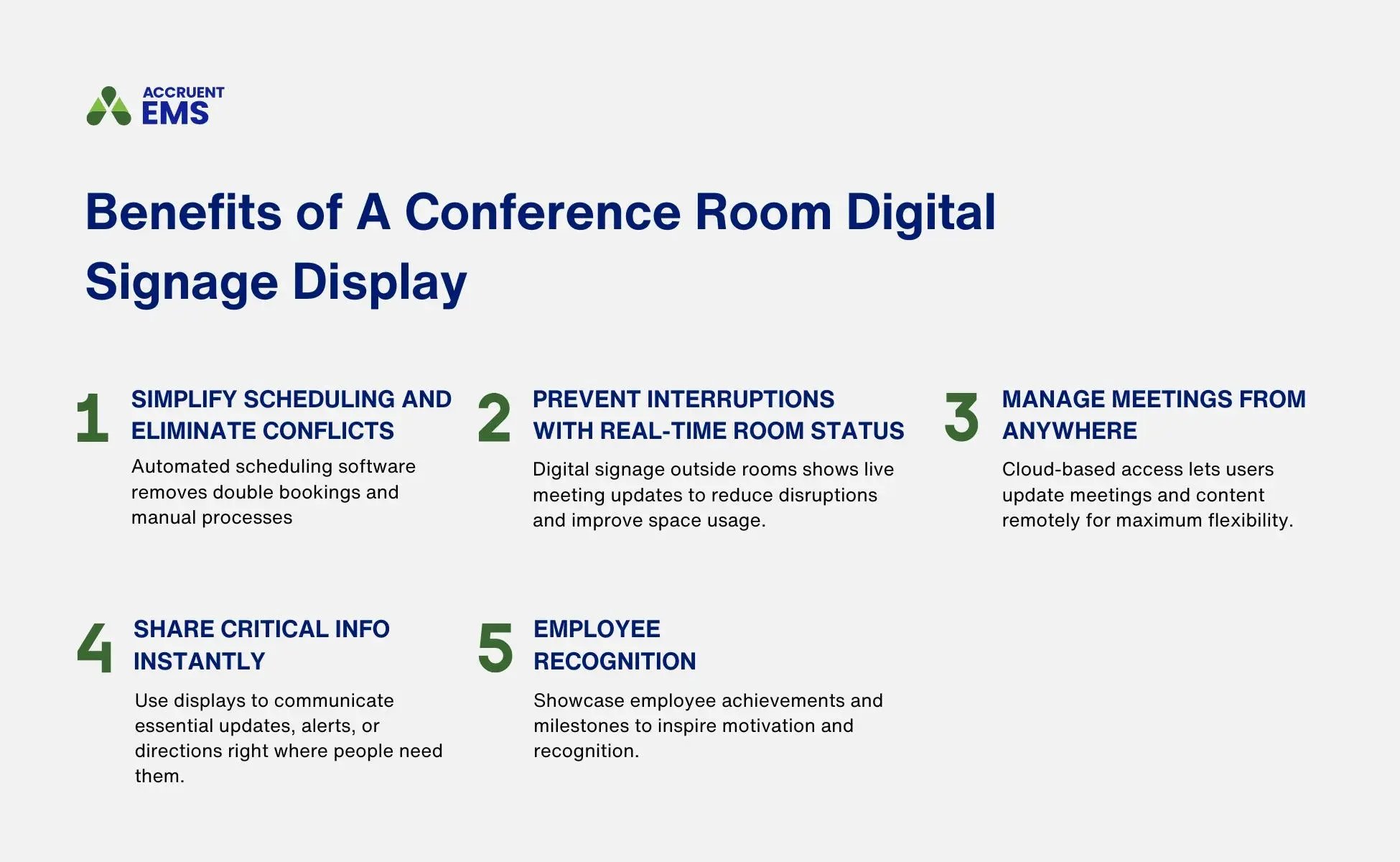 ACCRUENT
EMS

Benefits of A Conference Room Digital Signage Display

1
SIMPLIFY SCHEDULING AND ELIMINATE CONFLICTS
Automated scheduling software removes double bookings and manual processes

2
PREVENT INTERRUPTIONS WITH REAL-TIME ROOM STATUS
Digital signage outside rooms shows live meeting updates to reduce disruptions and improve space usage.

3
MANAGE MEETINGS FROM ANYWHERE
Cloud-based access lets users update meetings and content remotely for maximum flexibility.

4
SHARE CRITICAL INFO INSTANTLY
Use displays to communicate essential updates, alerts, or directions right where people need them.

5
EMPLOYEE RECOGNITION
Showcase employee achievements and milestones to inspire motivation and recognition.